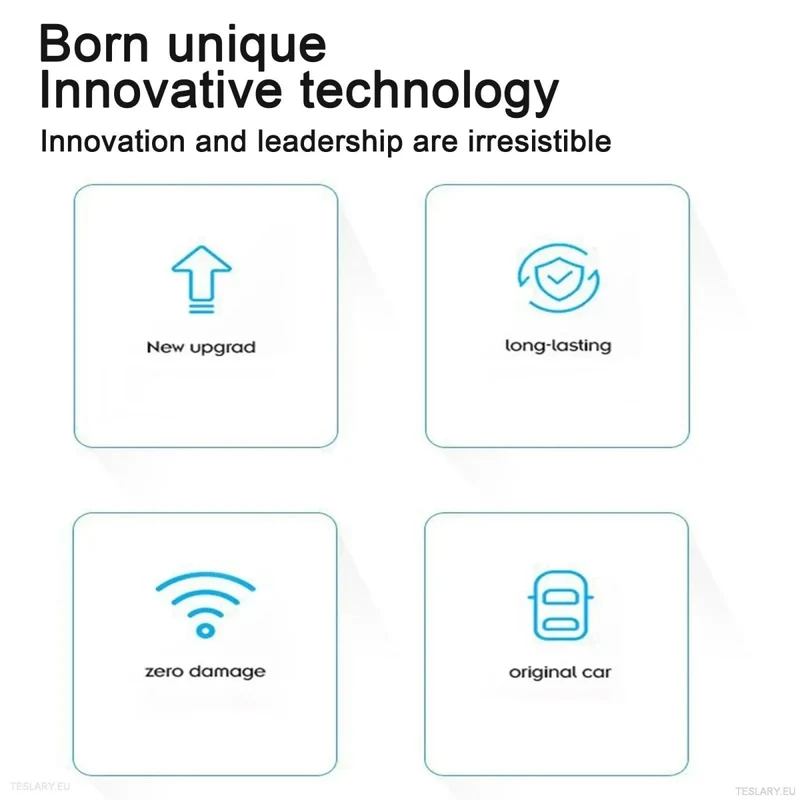 Born unique
Innovative technology

Innovation and leadership are irresistible

New upgrad

long-lasting

zero damage

original car

TESLARY.EU